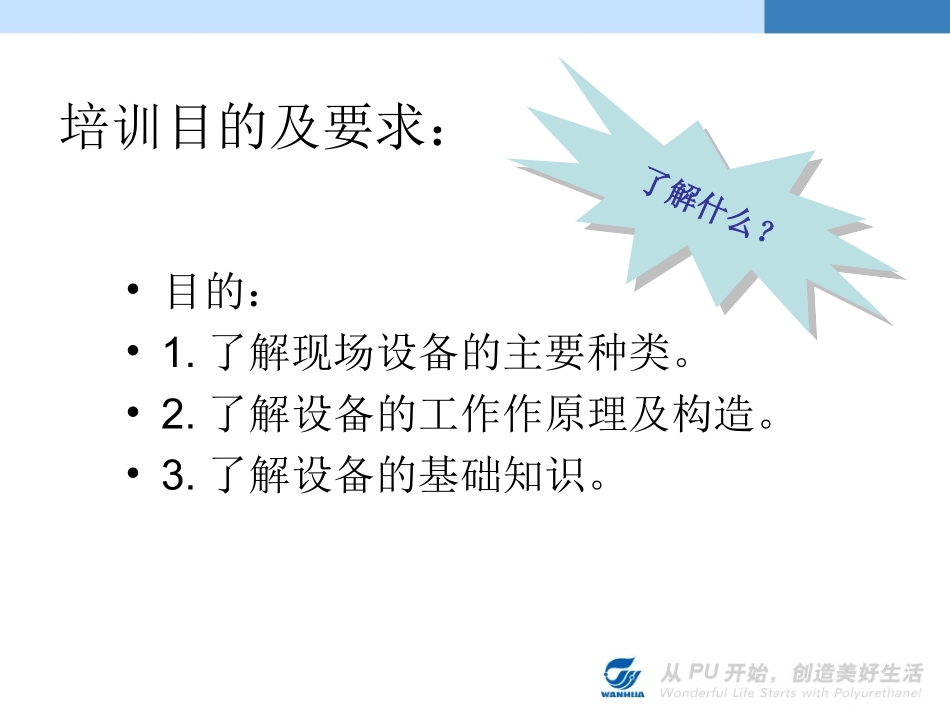 培训目的及要求：

了解什么？

• 目的：
• 1. 了解现场设备的主要种类。
• 2. 了解设备的工作作原理及构造。
• 3. 了解设备的基础知识。

WANHUA
从 PU 开始，创造美好生活
Wonderful Life Starts with Polyurethane!